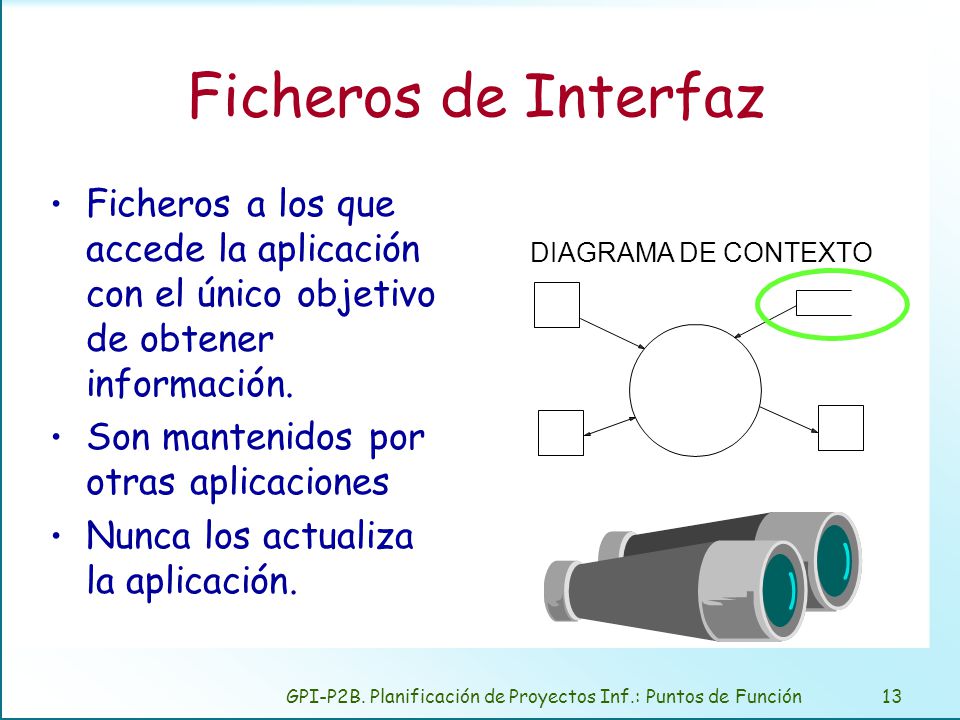 Ficheros de Interfaz

• Ficheros a los que accede la aplicación con el único objetivo de obtener información.
• Son mantenidos por otras aplicaciones
• Nunca los actualiza la aplicación.

DIAGRAMA DE CONTEXTO

GPI-P2B. Planificación de Proyectos Inf.: Puntos de Función 13